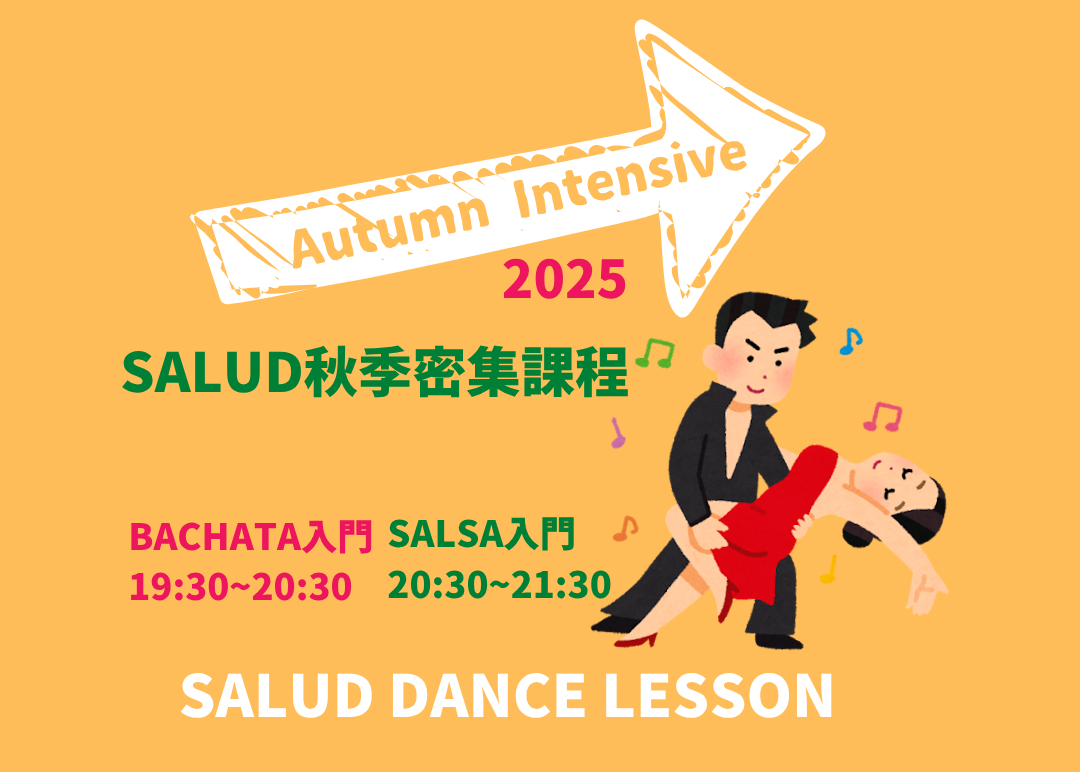 Autumn Intensive
2025

SALUD秋季密集課程

BACHATA入門
19:30~20:30

SALSA入門
20:30~21:30

SALUD DANCE LESSON